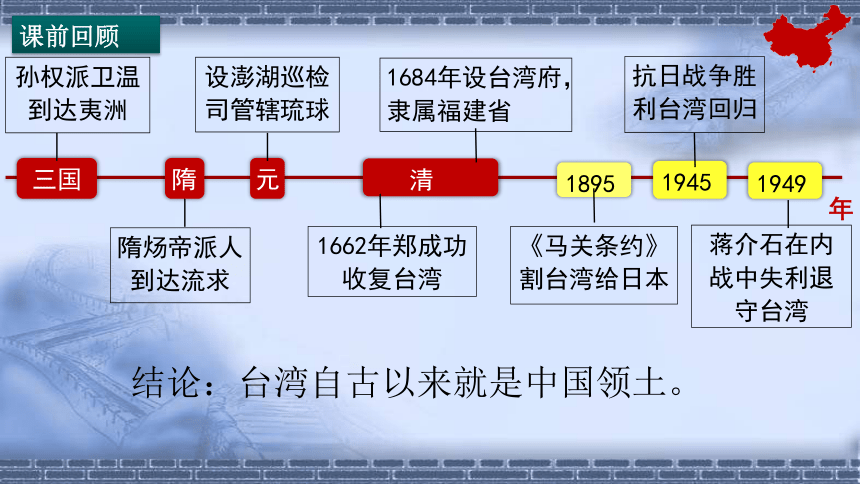 课前回顾

孙权派卫温到达夷洲

设澎湖巡检司管辖琉球

1684年设台湾府，隶属福建省

抗日战争胜利台湾回归

三国　隋　元　清　1895　1945　1949　年

隋炀帝派人到达流求

1662年郑成功收复台湾

《马关条约》割台湾给日本

蒋介石在内战中失利退守台湾

结论：台湾自古以来就是中国领土。